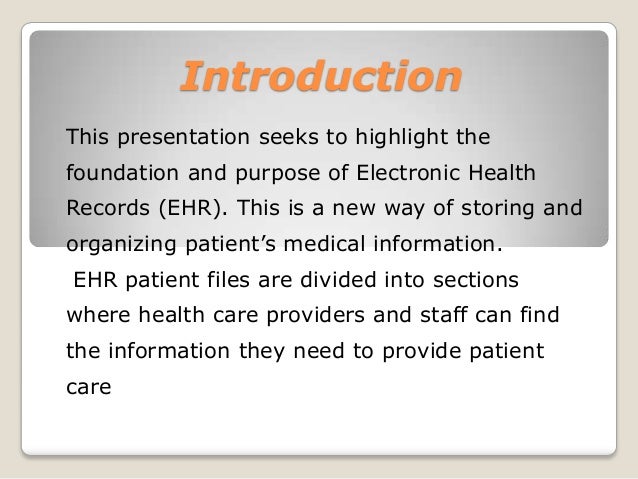 Introduction

This presentation seeks to highlight the foundation and purpose of Electronic Health Records (EHR). This is a new way of storing and organizing patient’s medical information.

EHR patient files are divided into sections where health care providers and staff can find the information they need to provide patient care